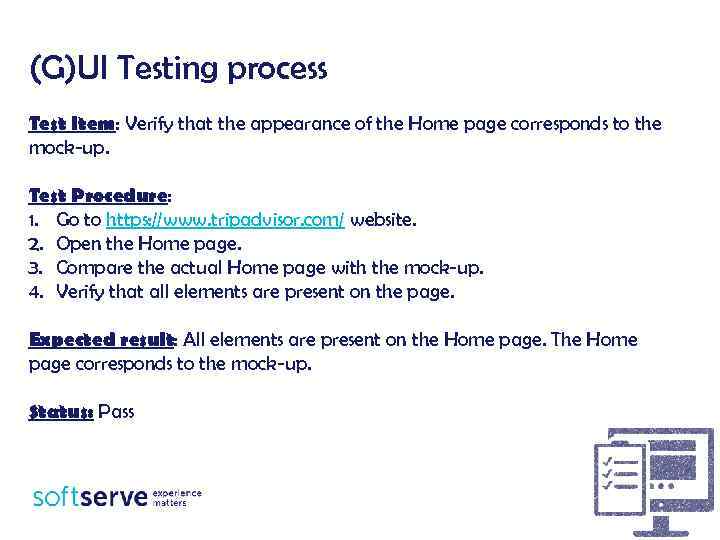 (G)UI Testing process

Test Item: Verify that the appearance of the Home page corresponds to the mock-up.

Test Procedure:
1. Go to https://www.tripadvisor.com/ website.
2. Open the Home page.
3. Compare the actual Home page with the mock-up.
4. Verify that all elements are present on the page.

Expected result: All elements are present on the Home page. The Home page corresponds to the mock-up.

Status: Pass

softserve experience matters